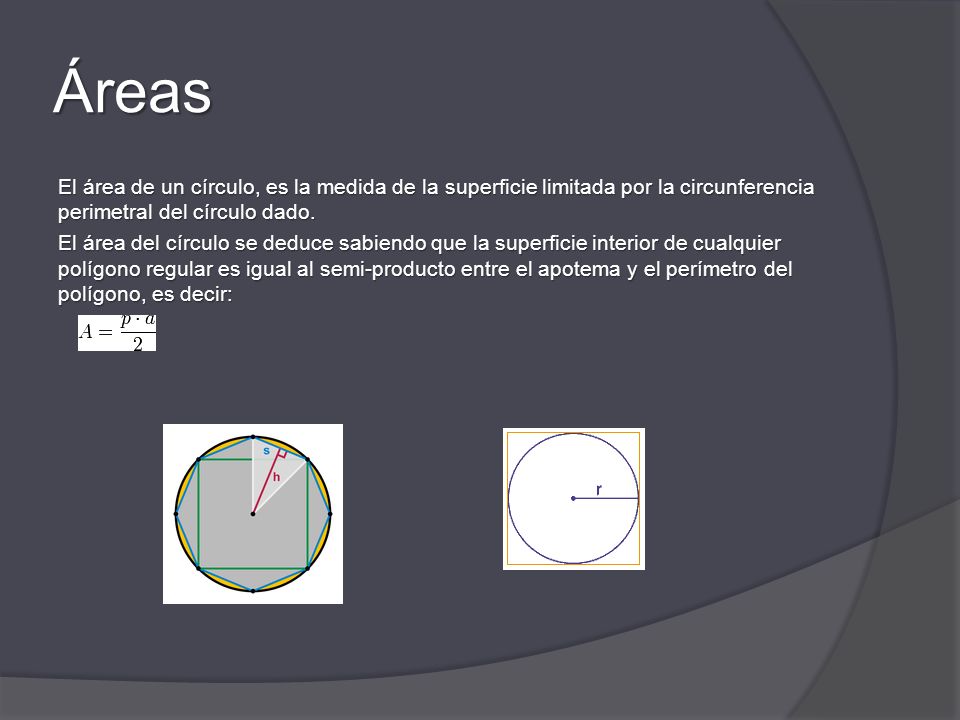 Áreas

El área de un círculo, es la medida de la superficie limitada por la circunferencia perimetral del círculo dado.

El área del círculo se deduce sabiendo que la superficie interior de cualquier polígono regular es igual al semi-producto entre el apotema y el perímetro del polígono, es decir:

$A = \frac{p \cdot a}{2}$

s
h

r